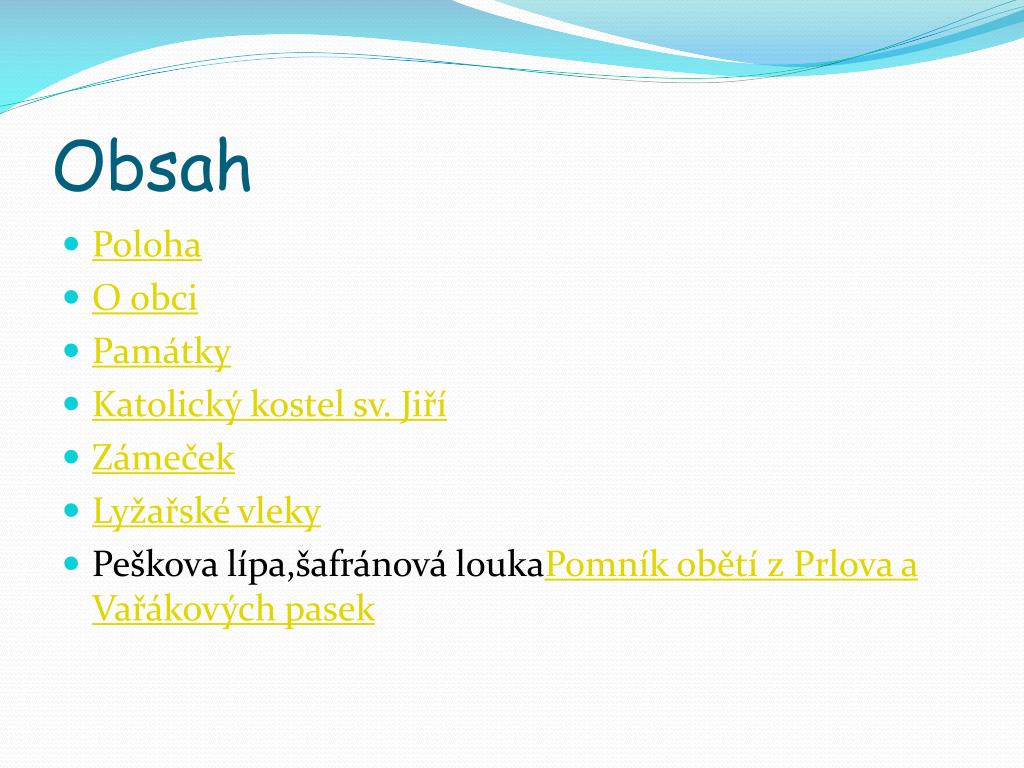 Obsah

- Poloha
- O obci
- Památky
- Katolický kostel sv. Jiří
- Zámeček
- Lyžařské vleky
- Peškova lípa,šafránová loukaPomník obětí z Prlova a Vařákových pasek